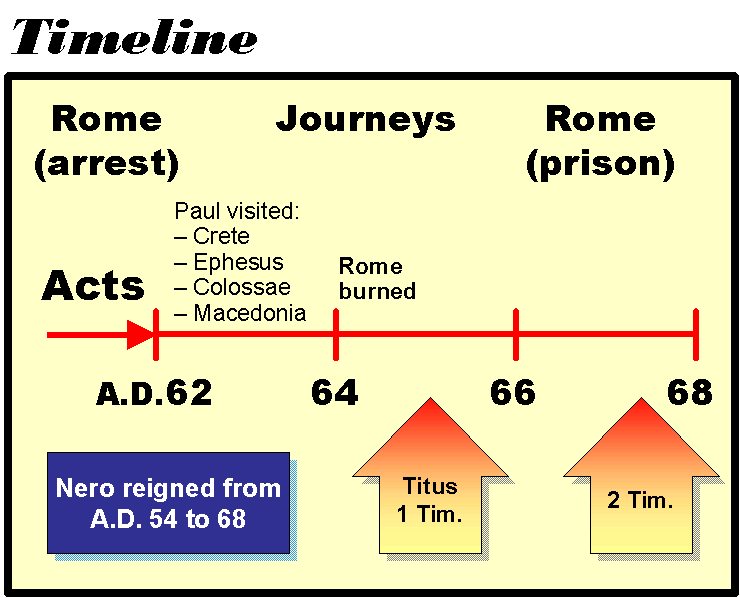 Timeline

Rome (arrest)

Journeys

Rome (prison)

Paul visited:
– Crete
– Ephesus
– Colossae
– Macedonia

Acts

Rome burned

A.D.62

64

66

68

Nero reigned from A.D. 54 to 68

Titus
1 Tim.

2 Tim.